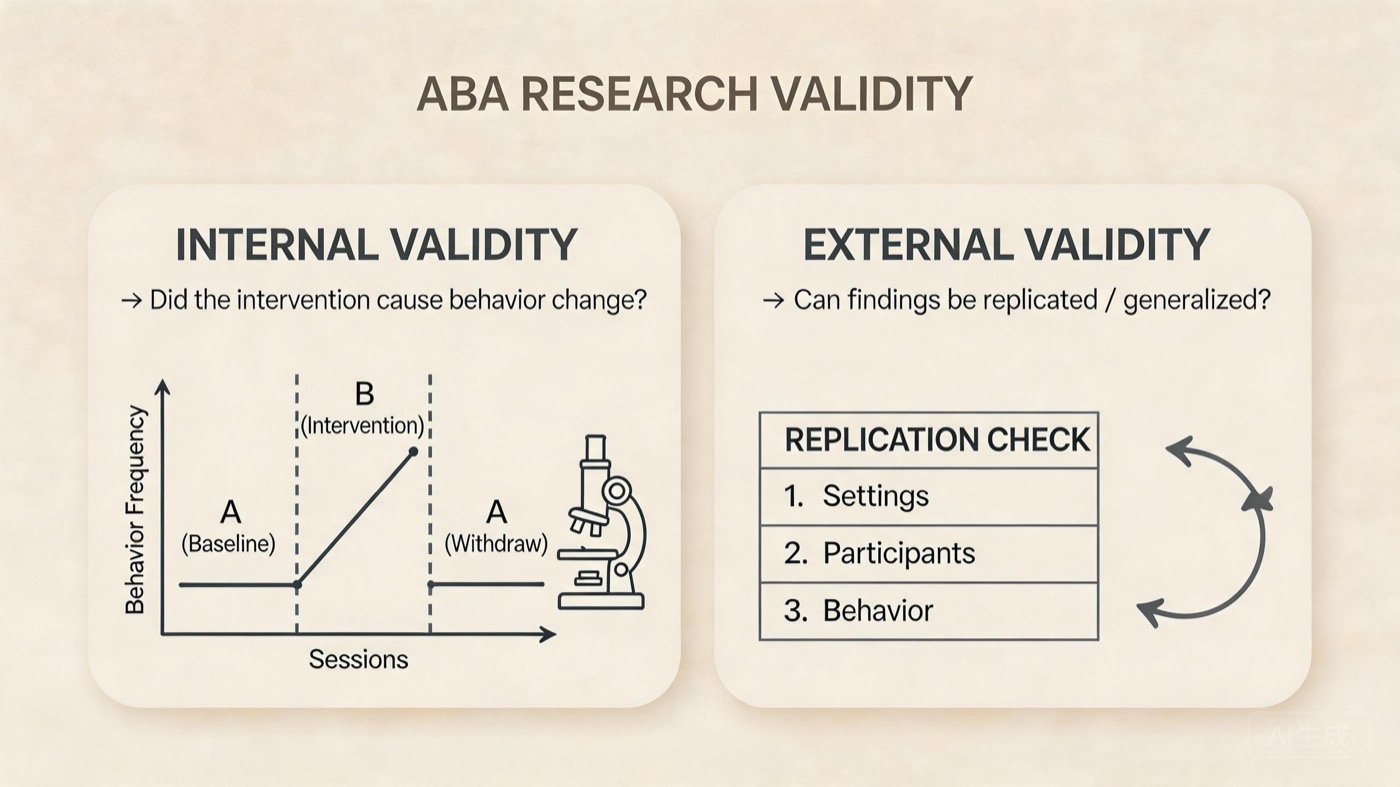 ABA RESEARCH VALIDITY

INTERNAL VALIDITY

→ Did the intervention cause behavior change?

Behavior Frequency

A
(Baseline)

B
(Intervention)

A
(Withdraw)

Sessions

EXTERNAL VALIDITY

→ Can findings be replicated / generalized?

| REPLICATION CHECK |
|---|
| 1. Settings |
| 2. Participants |
| 3. Behavior |

AI生成